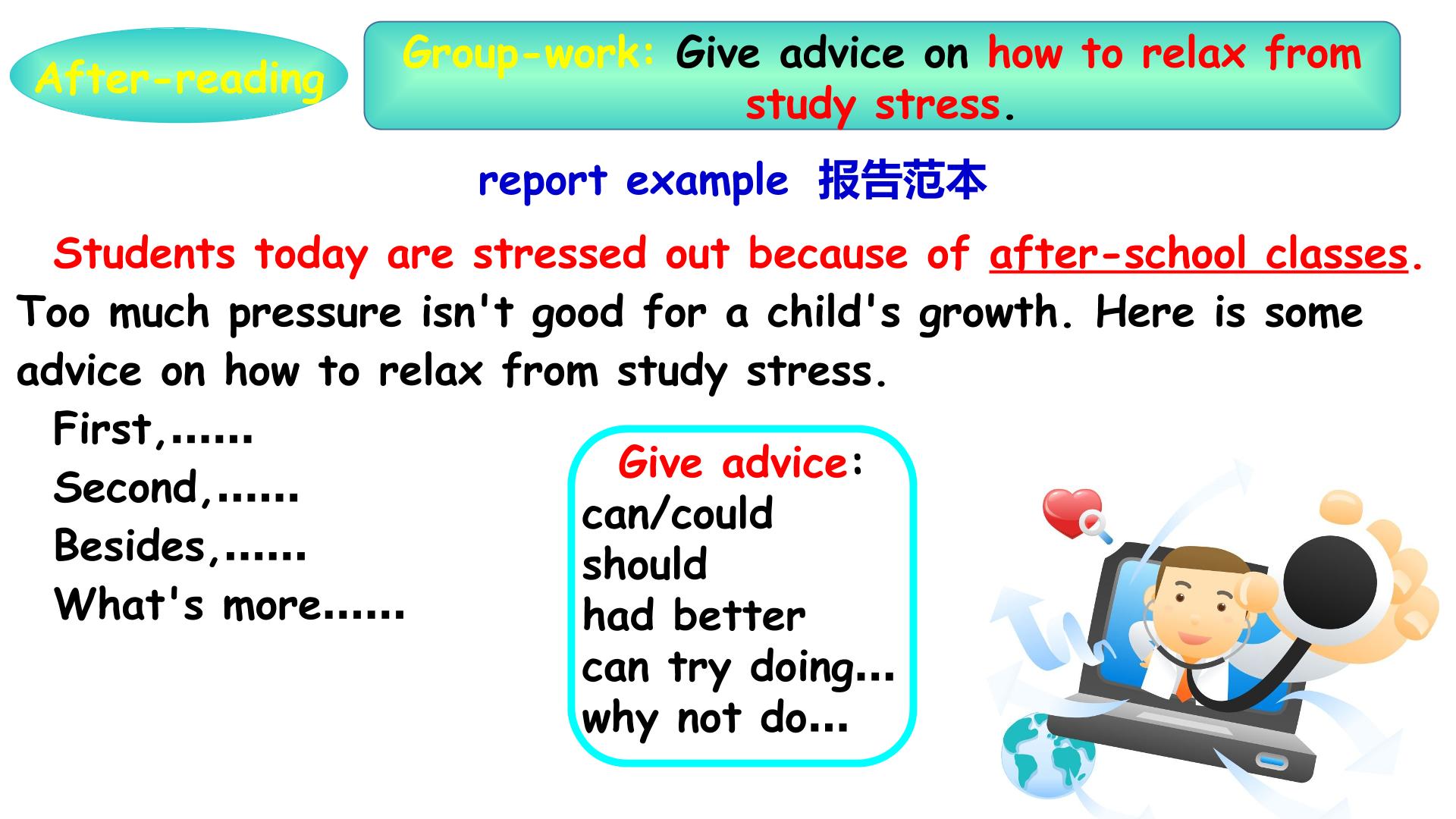 After-reading

Group-work: Give advice on how to relax from study stress.

report example 报告范本

Students today are stressed out because of after-school classes. Too much pressure isn't good for a child's growth. Here is some advice on how to relax from study stress.

First,......

Second,......

Besides,......

What's more......

Give advice:
can/could
should
had better
can try doing...
why not do...